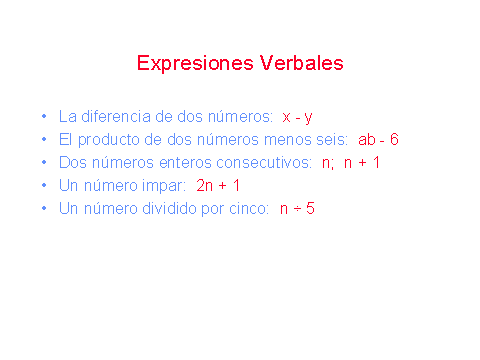 Expresiones Verbales

• La diferencia de dos números: $x - y$
• El producto de dos números menos seis: $ab - 6$
• Dos números enteros consecutivos: $n$; $n + 1$
• Un número impar: $2n + 1$
• Un número dividido por cinco: $n \div 5$